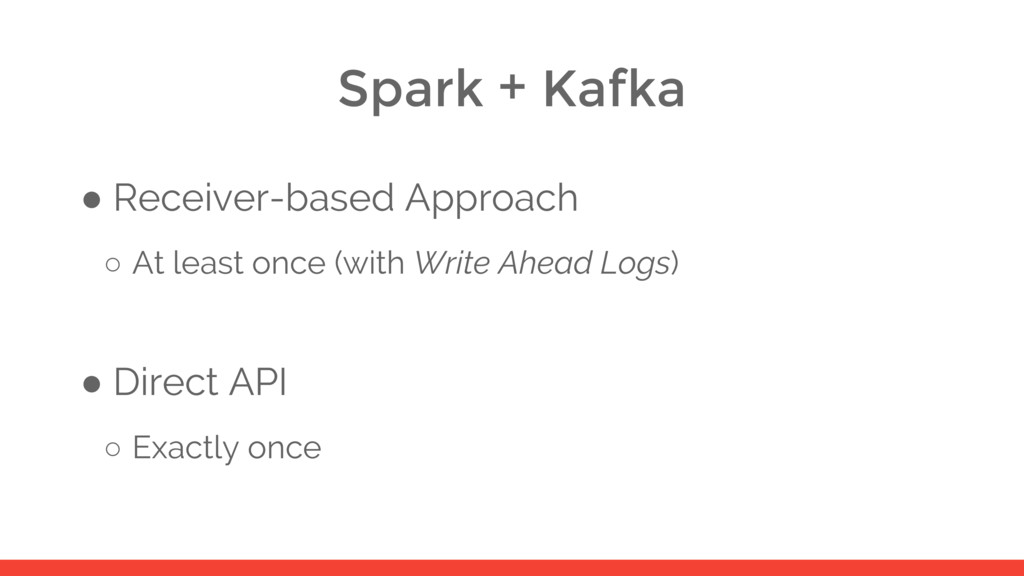 Spark + Kafka

● Receiver-based Approach

○ At least once (with Write Ahead Logs)

● Direct API

○ Exactly once